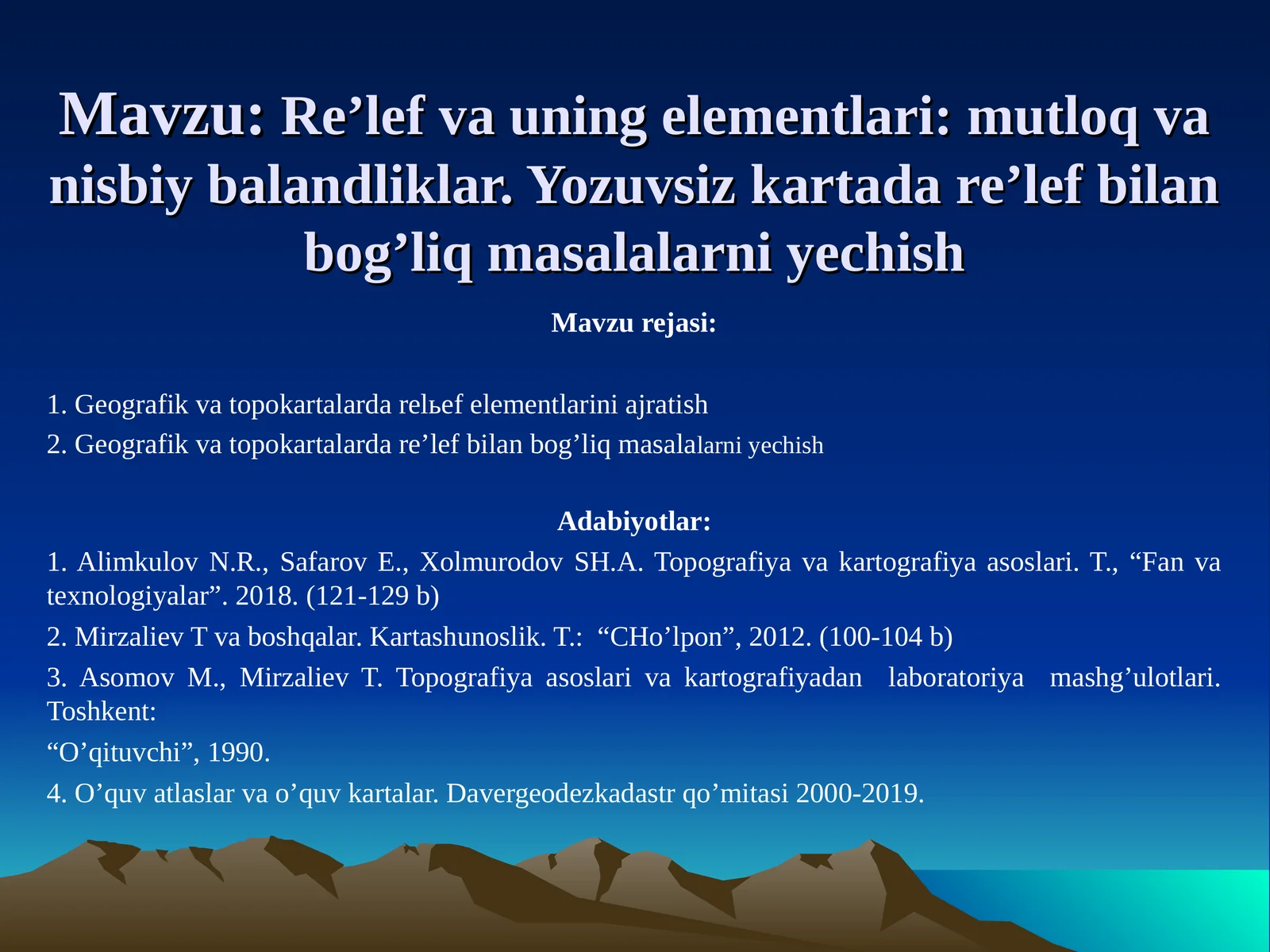 Mavzu: Re’lef va uning elementlari: mutloq va nisbiy balandliklar. Yozuvsiz kartada re’lef bilan bog’liq masalalarni yechish

Mavzu rejasi:

1. Geografik va topokartalarda relьef elementlarini ajratish
2. Geografik va topokartalarda re’lef bilan bog’liq masalalarni yechish

Adabiyotlar:
1. Alimkulov N.R., Safarov E., Xolmurodov SH.A. Topografiya va kartografiya asoslari. T., “Fan va texnologiyalar”. 2018. (121-129 b)
2. Mirzaliev T va boshqalar. Kartashunoslik. T.: “CHo’lpon”, 2012. (100-104 b)
3. Asomov M., Mirzaliev T. Topografiya asoslari va kartografiyadan laboratoriya mashg’ulotlari. Toshkent:
“O’qituvchi”, 1990.
4. O’quv atlaslar va o’quv kartalar. Davergeodezkadastr qo’mitasi 2000-2019.